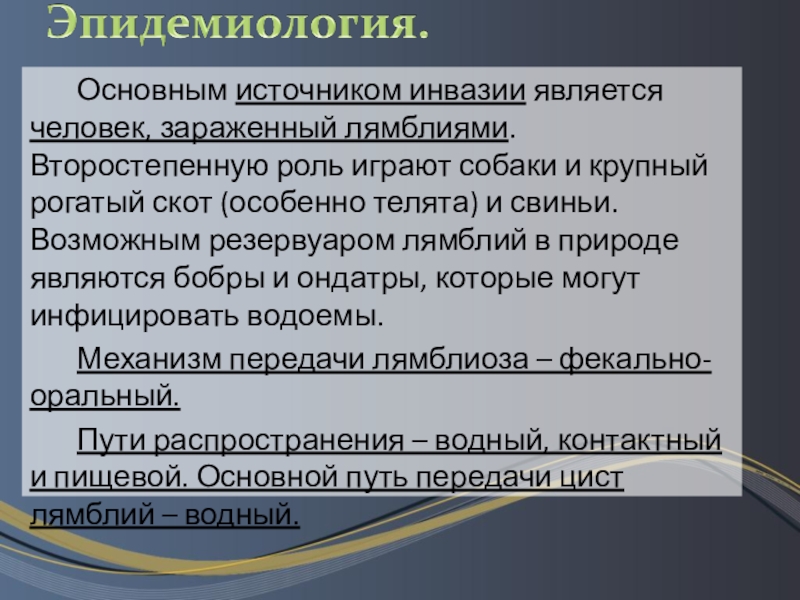 Эпидемиология.

Основным источником инвазии является человек, зараженный лямблиями. Второстепенную роль играют собаки и крупный рогатый скот (особенно телята) и свиньи. Возможным резервуаром лямблий в природе являются бобры и ондатры, которые могут инфицировать водоемы.

Механизм передачи лямблиоза – фекально-оральный.

Пути распространения – водный, контактный и пищевой. Основной путь передачи цист лямблий – водный.